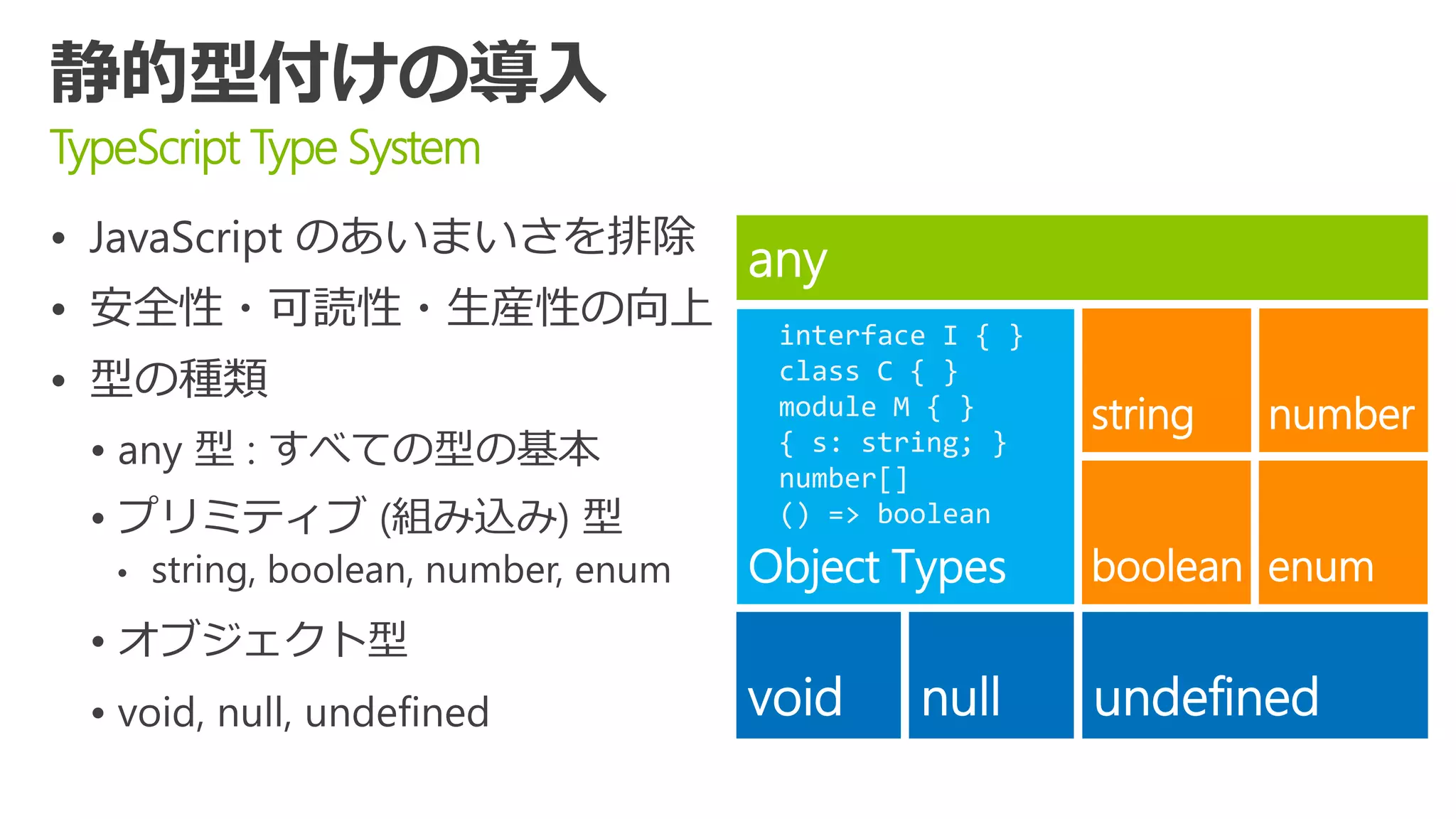 静的型付けの導入

TypeScript Type System

• JavaScript のあいまいさを排除
• 安全性・可読性・生産性の向上
• 型の種類
  • any 型 : すべての型の基本
  • プリミティブ (組み込み) 型
    • string, boolean, number, enum
  • オブジェクト型
  • void, null, undefined

any

interface I { }
class C { }
module M { }
{ s: string; }
number[]
() => boolean
Object Types

string

number

boolean

enum

void

null

undefined